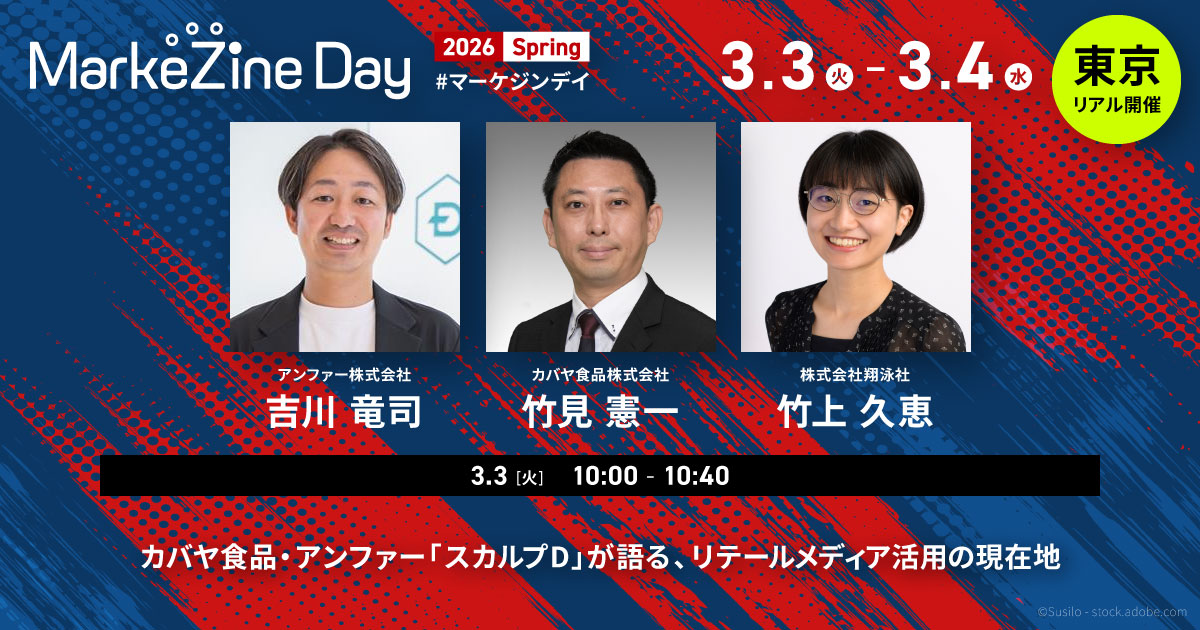 MarkeZine Day

2026 Spring
#マーケジンデイ

3.3 火 - 3.4 水

東京
リアル開催

アンファー株式会社
吉川 竜司

カバヤ食品株式会社
竹見 憲一

株式会社翔泳社
竹上 久恵

3.3 [火] 10:00 - 10:40

カバヤ食品・アンファー「スカルプD」が語る、リテールメディア活用の現在地

©Susilo - stock.adobe.com